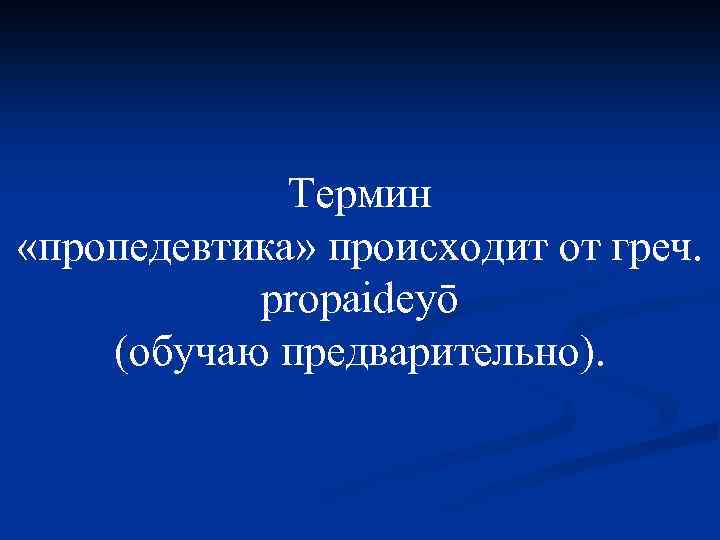 Термин «пропедевтика» происходит от греч. propaideyō (обучаю предварительно).